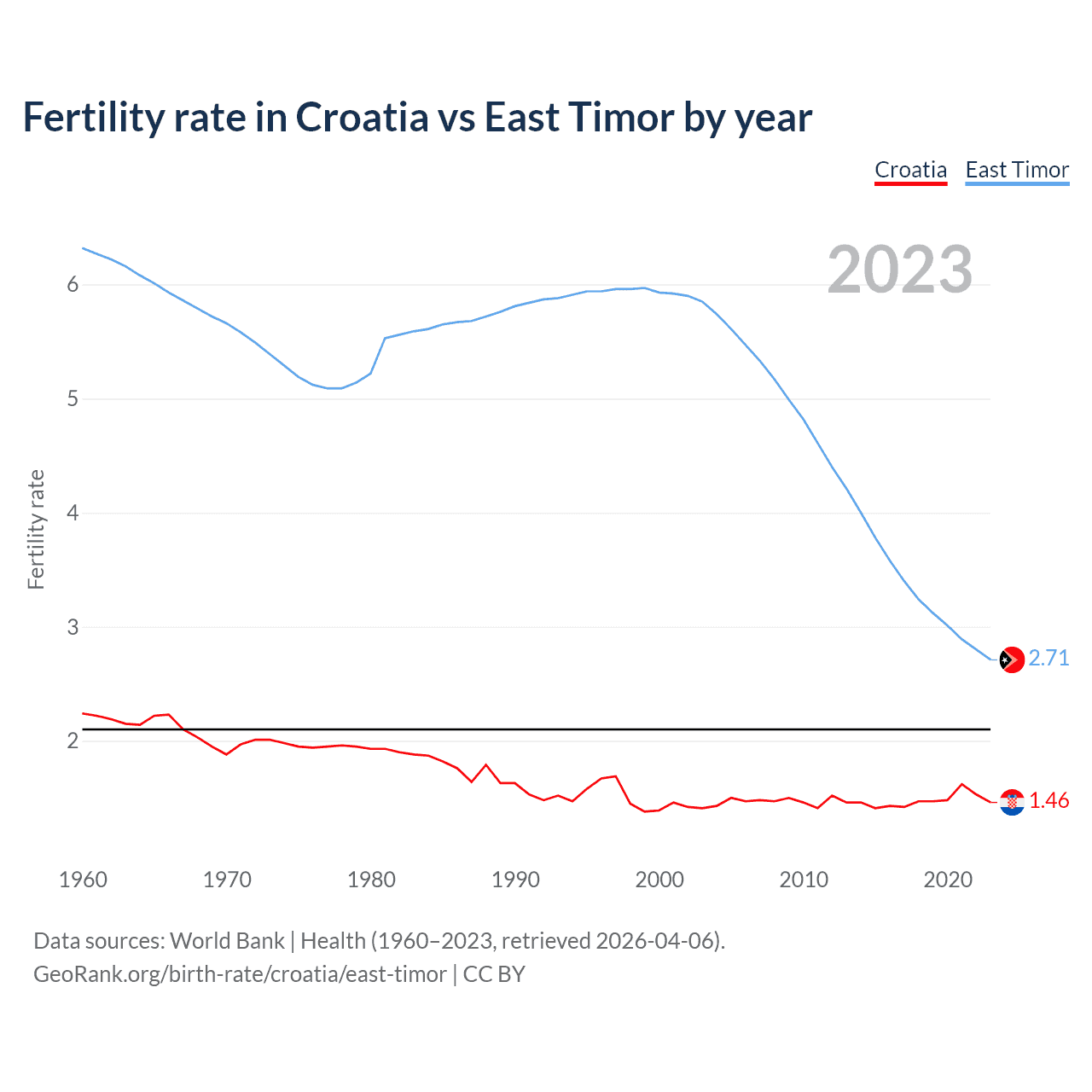 Fertility rate in Croatia vs East Timor by year

Croatia East Timor

2023

Fertility rate

6
5
4
3
2

2.71
1.46

1960 1970 1980 1990 2000 2010 2020

Data sources: World Bank | Health (1960–2023, retrieved 2026-04-06).
GeoRank.org/birth-rate/croatia/east-timor | CC BY